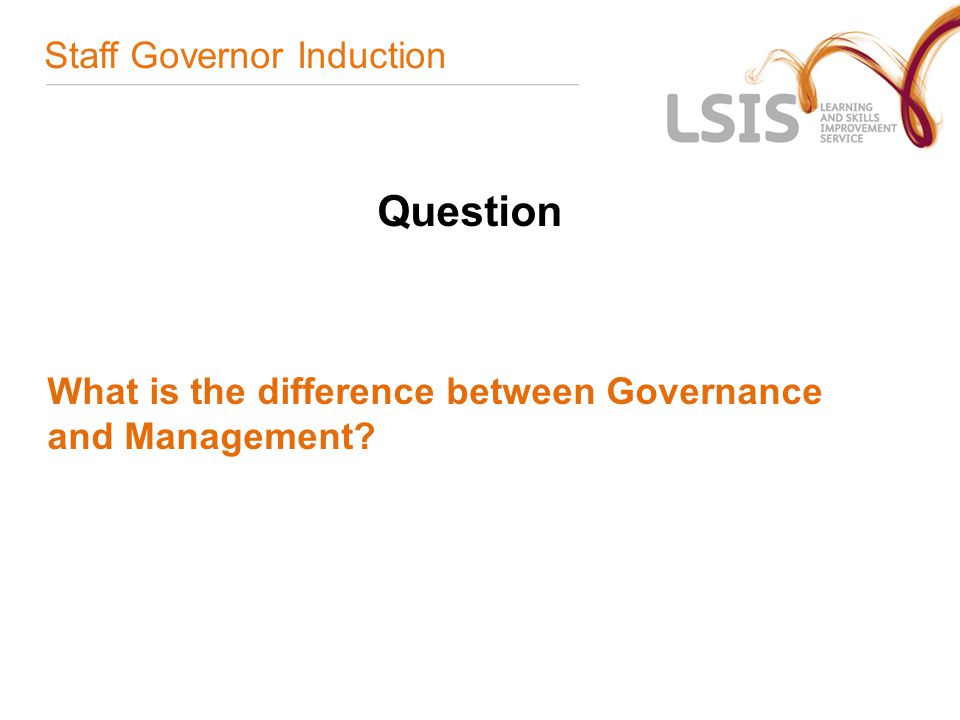 Staff Governor Induction

LSIS LEARNING AND SKILLS IMPROVEMENT SERVICE

Question

What is the difference between Governance and Management?